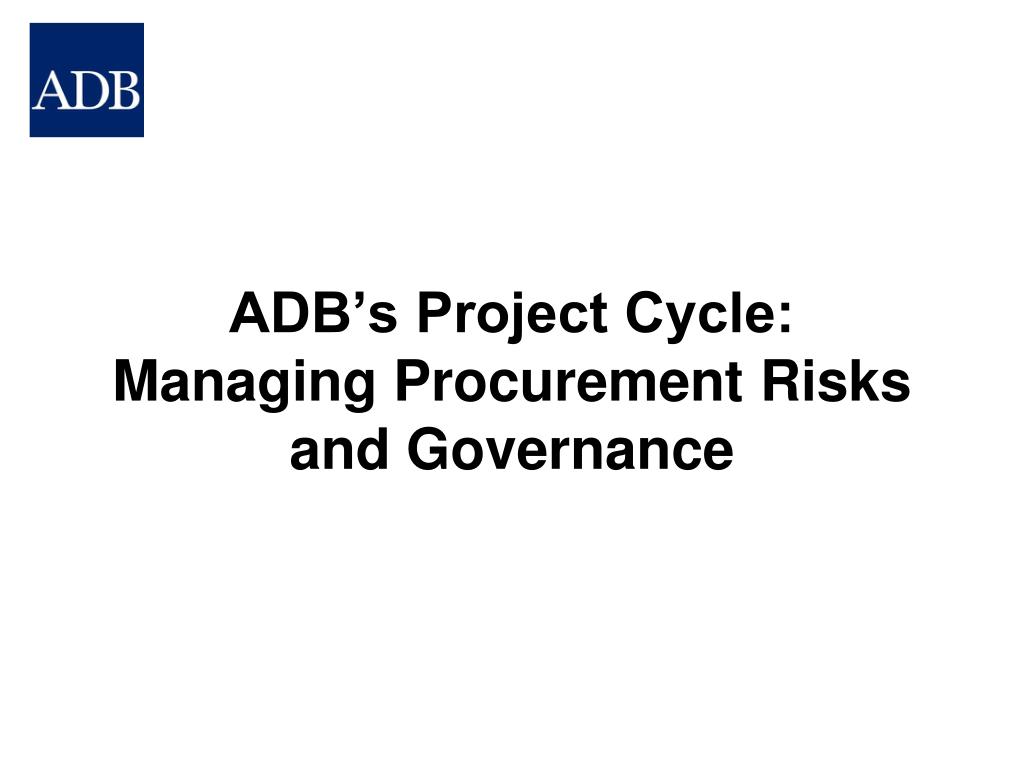 ADB

ADB's Project Cycle:
Managing Procurement Risks
and Governance